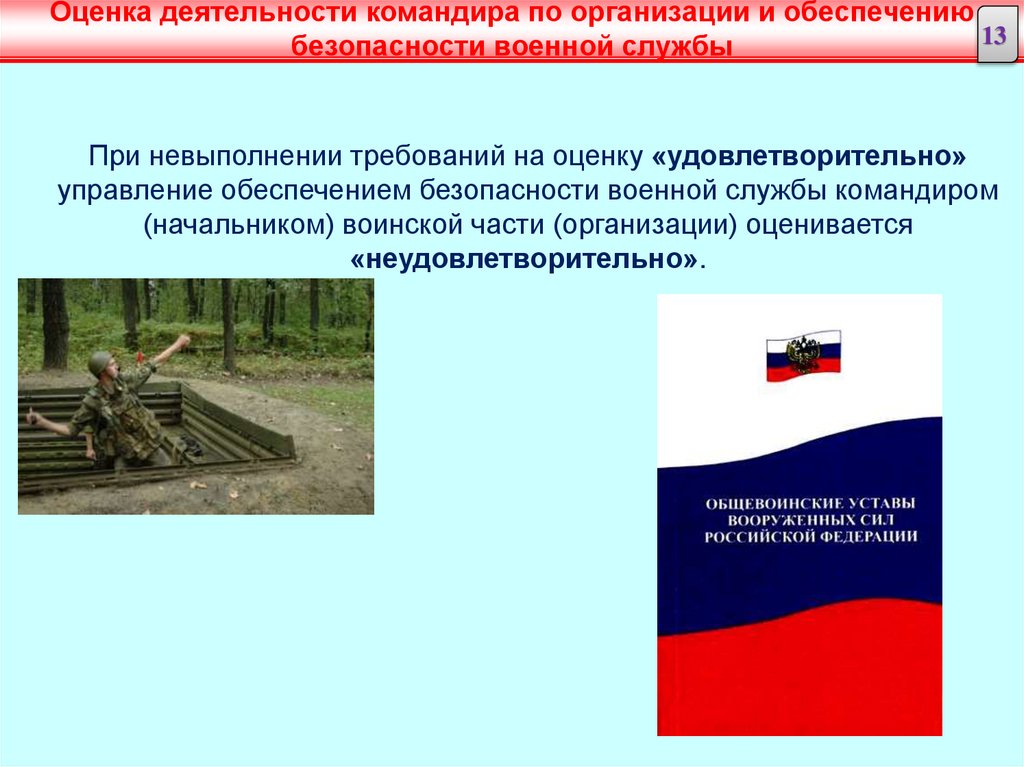 Оценка деятельности командира по организации и обеспечению безопасности военной службы

13

При невыполнении требований на оценку «удовлетворительно» управление обеспечением безопасности военной службы командиром (начальником) воинской части (организации) оценивается «неудовлетворительно».

ОБЩЕВОИНСКИЕ УСТАВЫ ВООРУЖЕННЫХ СИЛ РОССИЙСКОЙ ФЕДЕРАЦИИ